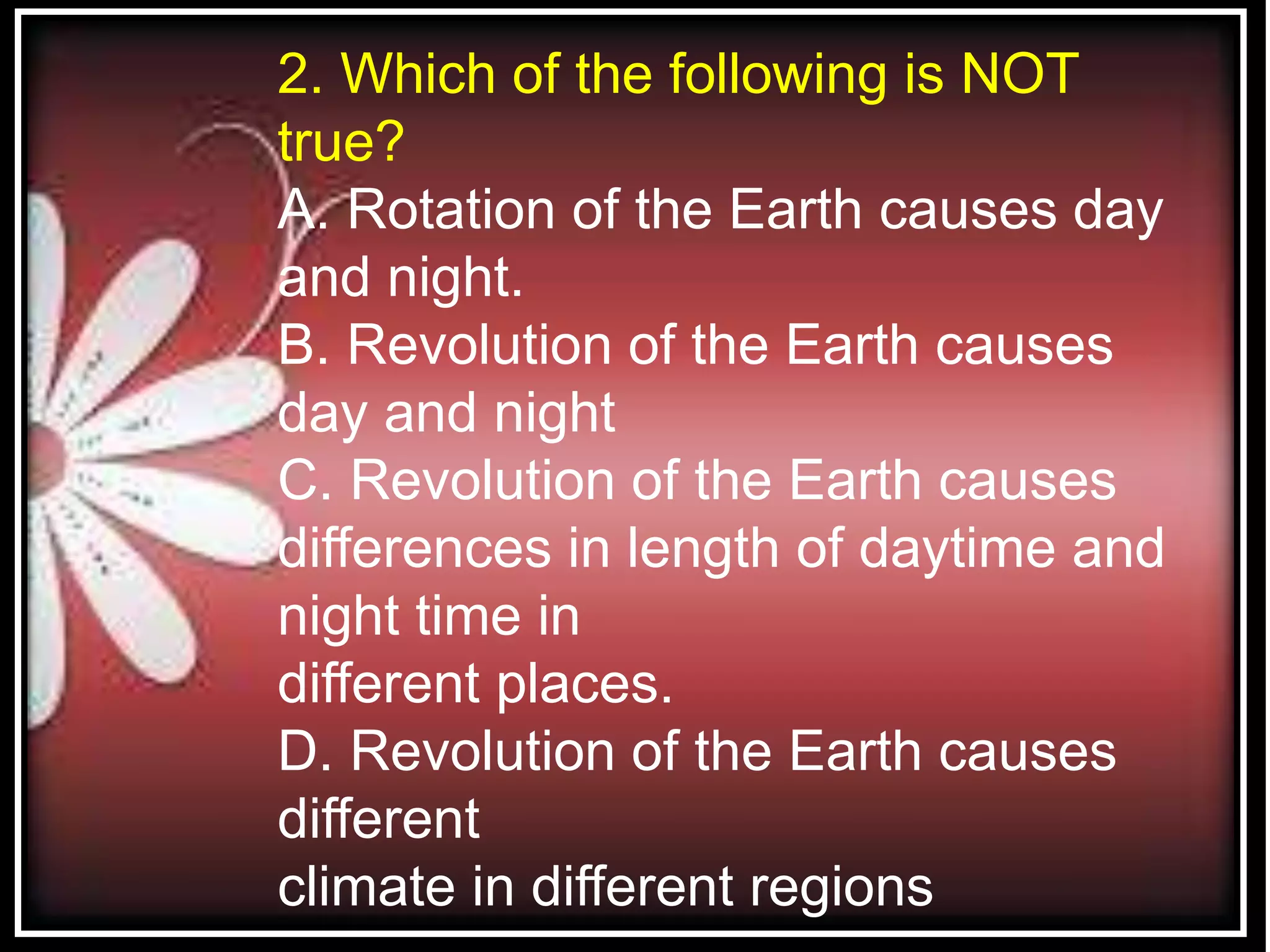 2. Which of the following is NOT true?

A. Rotation of the Earth causes day and night.

B. Revolution of the Earth causes day and night

C. Revolution of the Earth causes differences in length of daytime and night time in different places.

D. Revolution of the Earth causes different climate in different regions